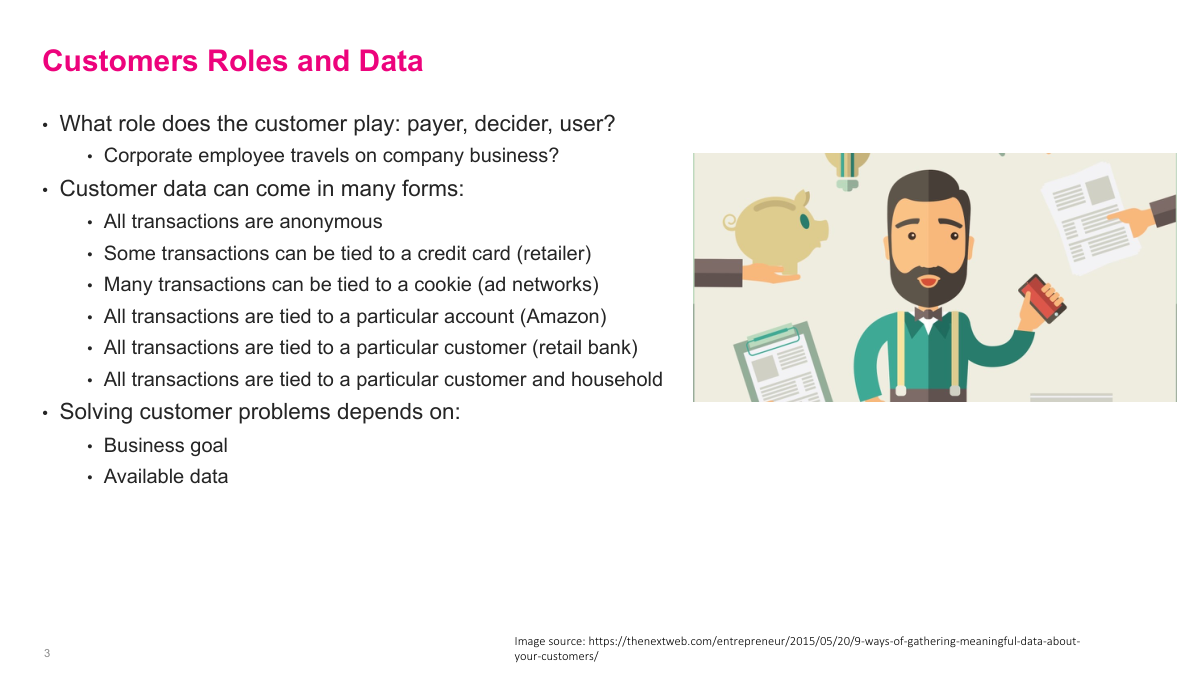 Customers Roles and Data

• What role does the customer play: payer, decider, user?
  • Corporate employee travels on company business?
• Customer data can come in many forms:
  • All transactions are anonymous
  • Some transactions can be tied to a credit card (retailer)
  • Many transactions can be tied to a cookie (ad networks)
  • All transactions are tied to a particular account (Amazon)
  • All transactions are tied to a particular customer (retail bank)
  • All transactions are tied to a particular customer and household
• Solving customer problems depends on:
  • Business goal
  • Available data

3

Image source: https://thenextweb.com/entrepreneur/2015/05/20/9-ways-of-gathering-meaningful-data-about-your-customers/